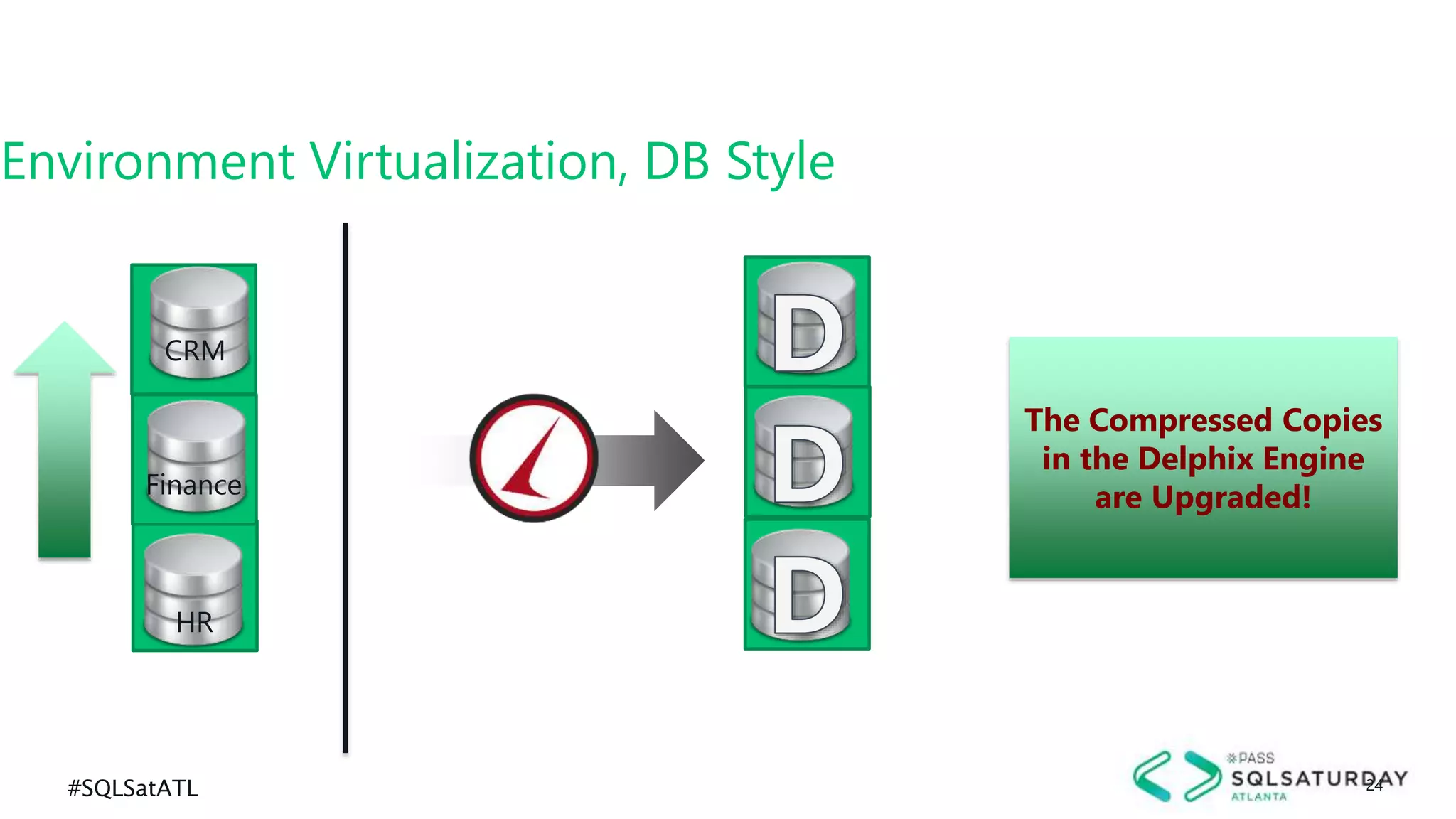 Environment Virtualization, DB Style

CRM

Finance

HR

D

D

D

The Compressed Copies in the Delphix Engine are Upgraded!

#SQLSatATL

PASS
SQLSATURDAY
ATLANTA

24